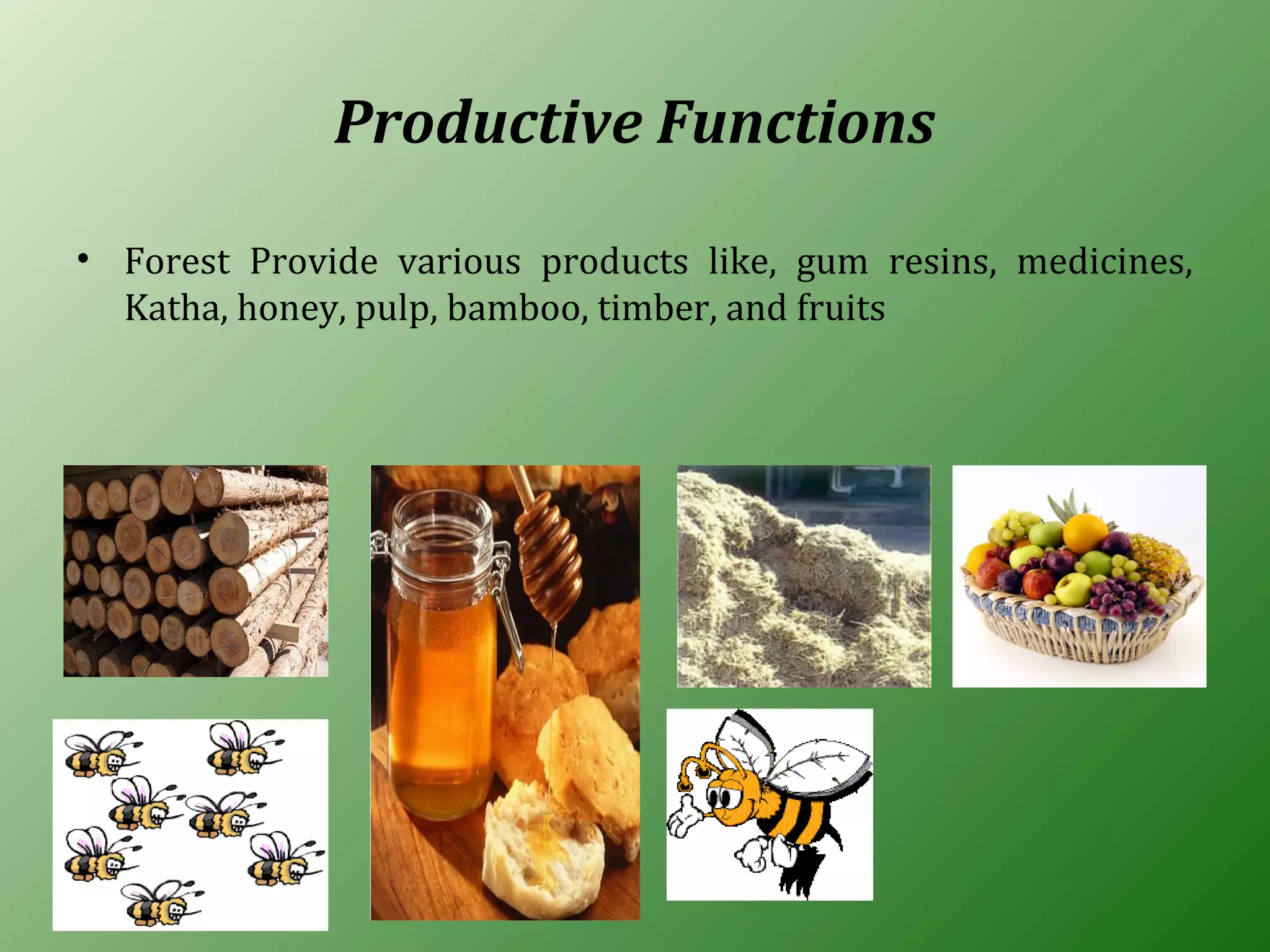 Productive Functions

• Forest Provide various products like, gum resins, medicines, Katha, honey, pulp, bamboo, timber, and fruits